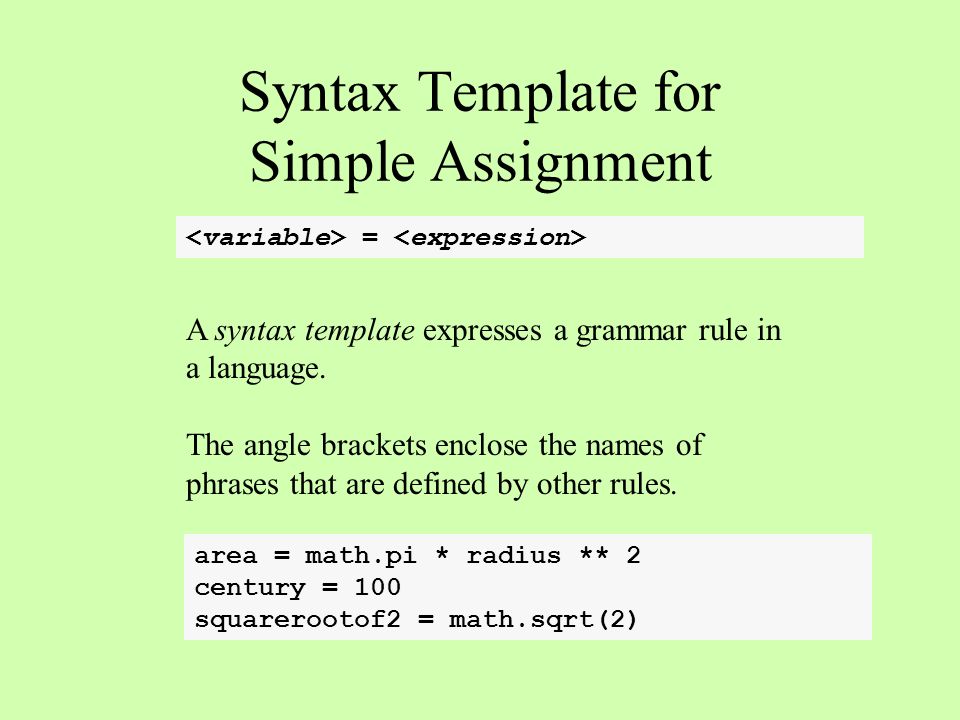 Syntax Template for Simple Assignment

<variable> = <expression>

A syntax template expresses a grammar rule in a language.

The angle brackets enclose the names of phrases that are defined by other rules.

area = math.pi * radius ** 2
century = 100
squarerootof2 = math.sqrt(2)